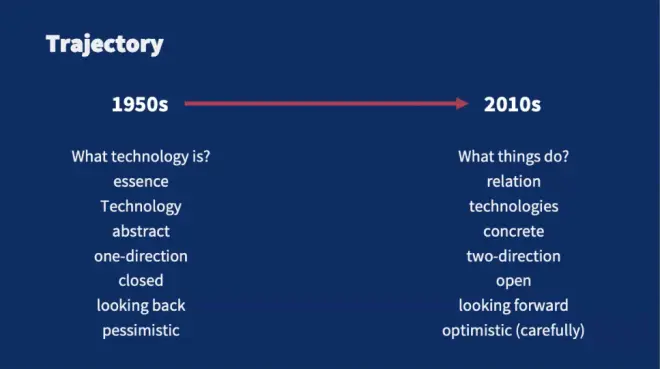 Trajectory

1950s

What technology is?
essence
Technology
abstract
one-direction
closed
looking back
pessimistic

2010s

What things do?
relation
technologies
concrete
two-direction
open
looking forward
optimistic (carefully)